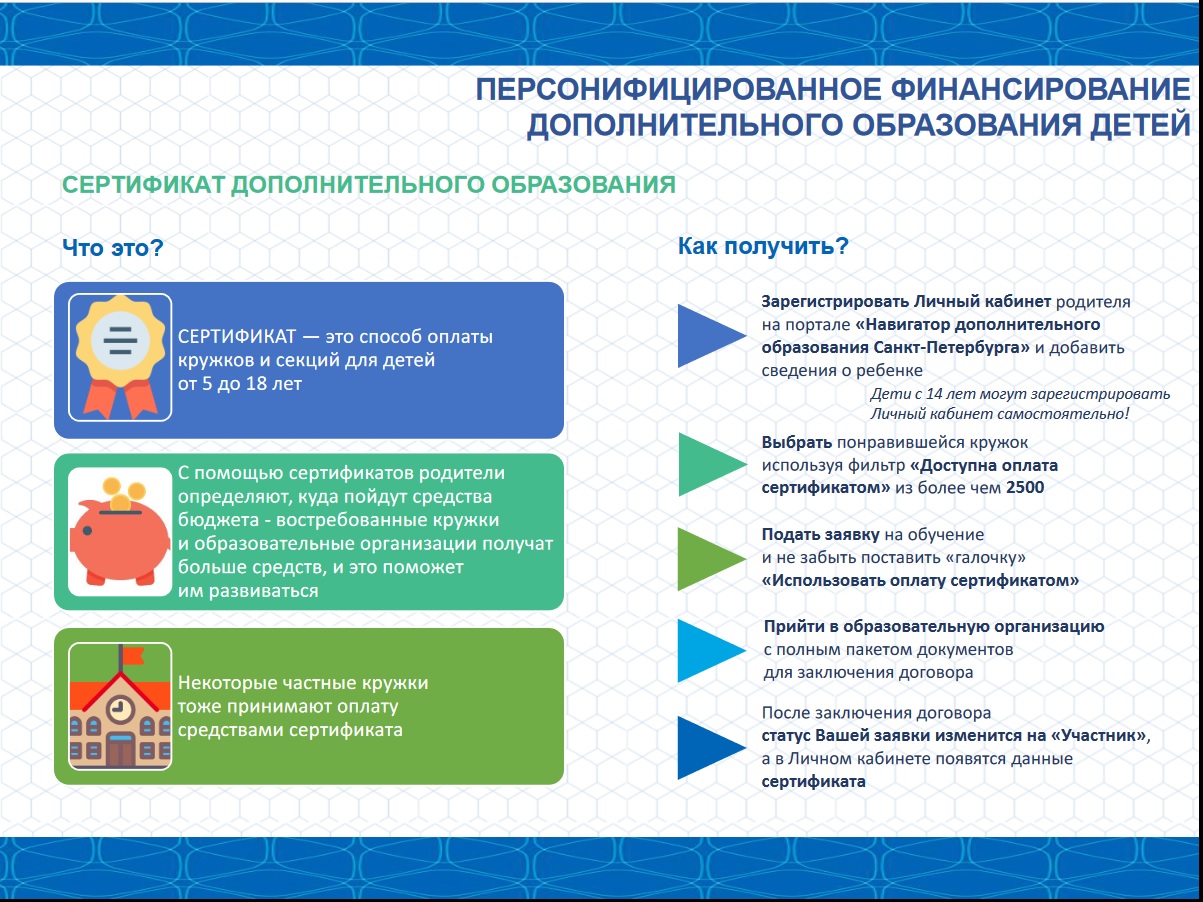 ПЕРСОНИФИЦИРОВАННОЕ ФИНАНСИРОВАНИЕ ДОПОЛНИТЕЛЬНОГО ОБРАЗОВАНИЯ ДЕТЕЙ

СЕРТИФИКАТ ДОПОЛНИТЕЛЬНОГО ОБРАЗОВАНИЯ

Что это?

СЕРТИФИКАТ — это способ оплаты кружков и секций для детей от 5 до 18 лет

С помощью сертификатов родители определяют, куда пойдут средства бюджета - востребованные кружки и образовательные организации получат больше средств, и это поможет им развиваться

Некоторые частные кружки тоже принимают оплату средствами сертификата

Как получить?

Зарегистрировать Личный кабинет родителя на портале «Навигатор дополнительного образования Санкт-Петербурга» и добавить сведения о ребенке

Дети с 14 лет могут зарегистрировать Личный кабинет самостоятельно!

Выбрать понравившейся кружок используя фильтр «Доступна оплата сертификатом» из более чем 2500

Подать заявку на обучение и не забыть поставить «галочку» «Использовать оплату сертификатом»

Прийти в образовательную организацию с полным пакетом документов для заключения договора

После заключения договора статус Вашей заявки изменится на «Участник», а в Личном кабинете появятся данные сертификата